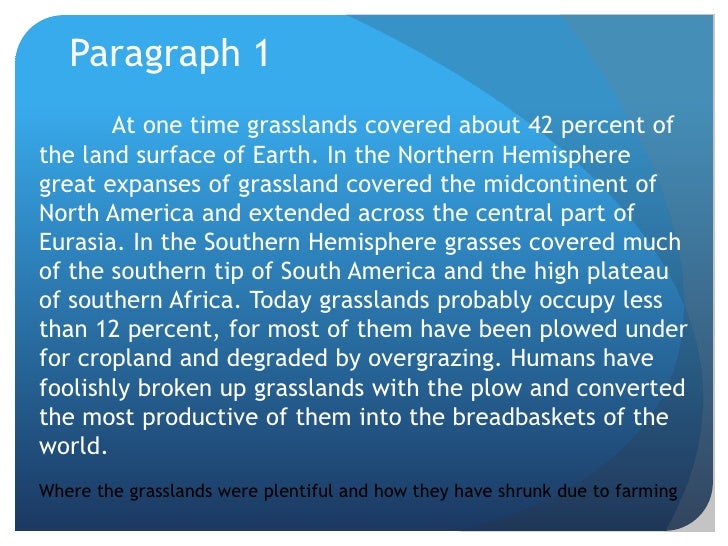 Paragraph 1

At one time grasslands covered about 42 percent of the land surface of Earth. In the Northern Hemisphere great expanses of grassland covered the midcontinent of North America and extended across the central part of Eurasia. In the Southern Hemisphere grasses covered much of the southern tip of South America and the high plateau of southern Africa. Today grasslands probably occupy less than 12 percent, for most of them have been plowed under for cropland and degraded by overgrazing. Humans have foolishly broken up grasslands with the plow and converted the most productive of them into the breadbaskets of the world.

Where the grasslands were plentiful and how they have shrunk due to farming